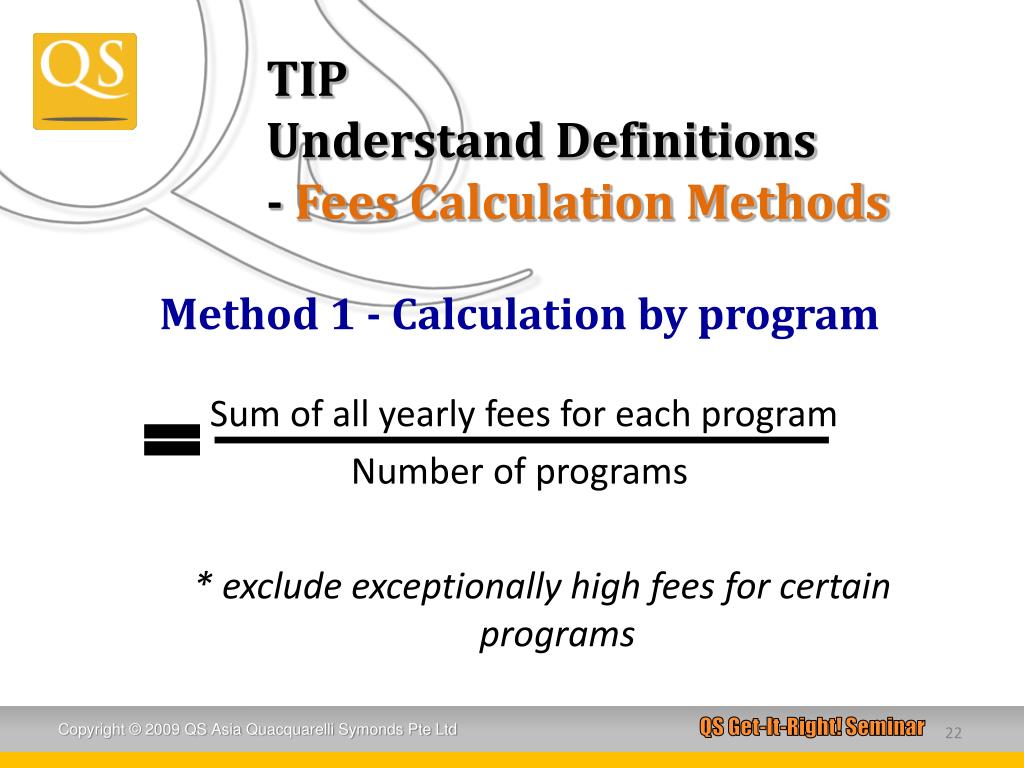 QS

TIP
Understand Definitions
- Fees Calculation Methods

Method 1 - Calculation by program

$= \frac{\text{Sum of all yearly fees for each program}}{\text{Number of programs}}$

* exclude exceptionally high fees for certain programs

Copyright © 2009 QS Asia Quacquarelli Symonds Pte Ltd

QS Get-It-Right! Seminar

22